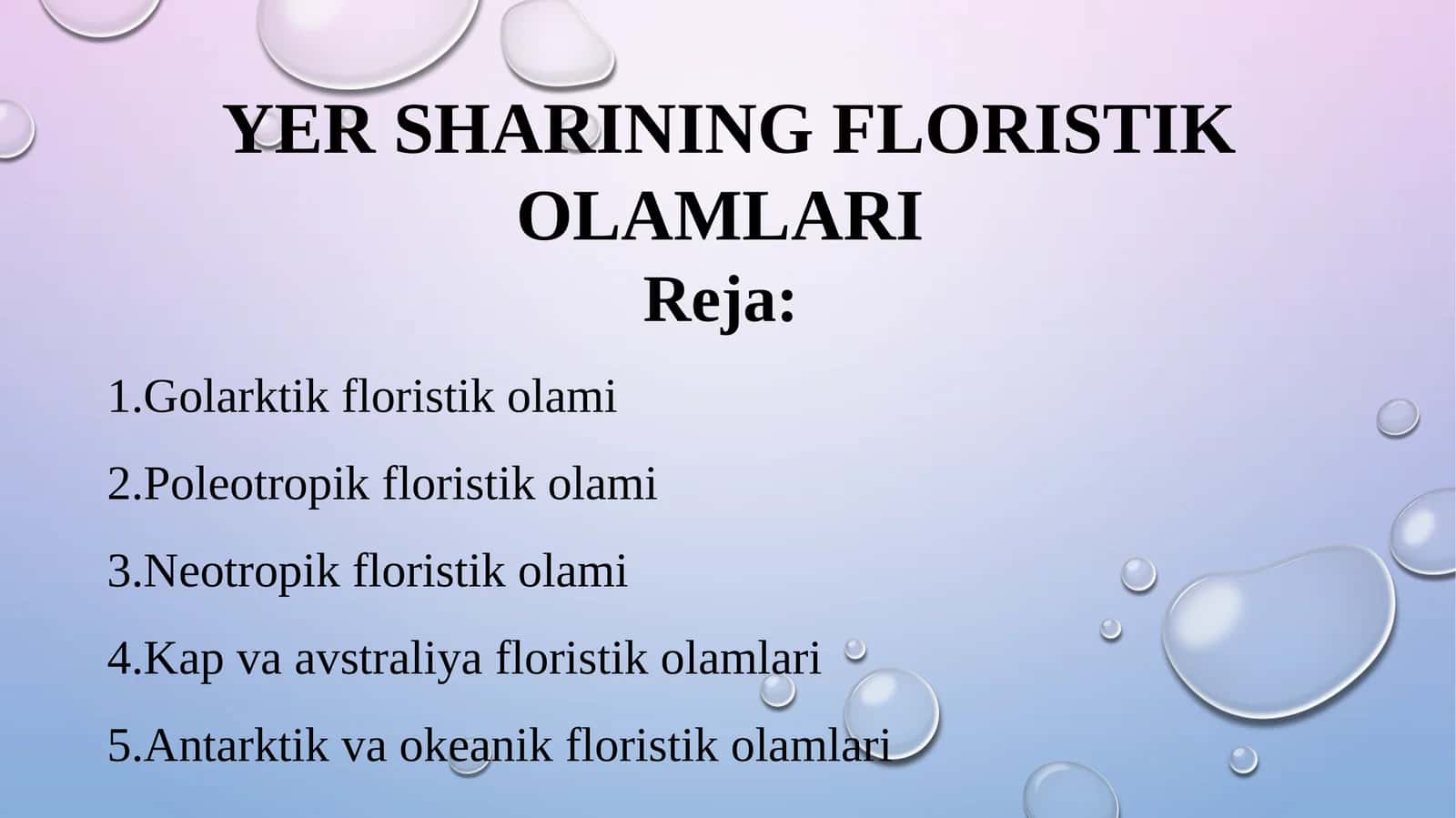 YER SHARINING FLORISTIK OLAMLARI

Reja:

1.Golarktik floristik olami

2.Poleotropik floristik olami

3.Neotropik floristik olami

4.Kap va avstraliya floristik olamlari

5.Antarktik va okeanik floristik olamlari